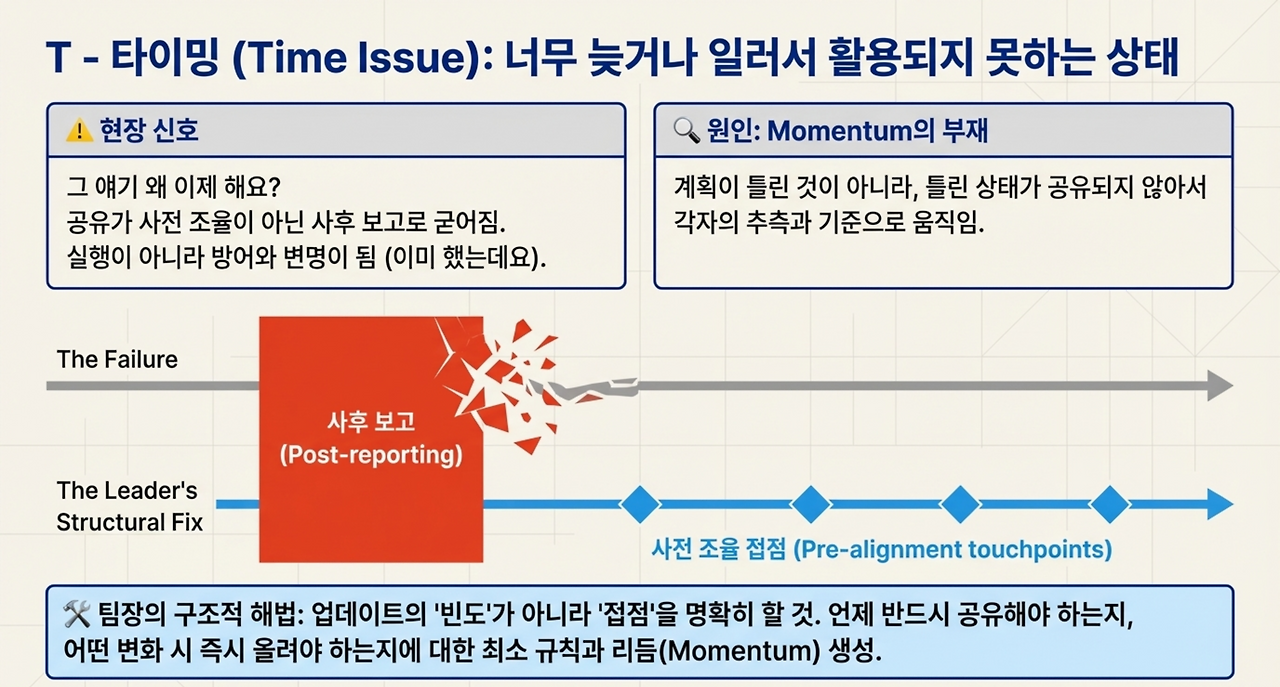 T - 타이밍 (Time Issue): 너무 늦거나 일러서 활용되지 못하는 상태

⚠️ 현장 신호

그 얘기 왜 이제 해요?
공유가 사전 조율이 아닌 사후 보고로 굳어짐.
실행이 아니라 방어와 변명이 됨 (이미 했는데요).

🔍 원인: Momentum의 부재

계획이 틀린 것이 아니라, 틀린 상태가 공유되지 않아서 각자의 추측과 기준으로 움직임.

The Failure

사후 보고
(Post-reporting)

The Leader's Structural Fix

사전 조율 접점 (Pre-alignment touchpoints)

🛠️ 팀장의 구조적 해법: 업데이트의 '빈도'가 아니라 '접점'을 명확히 할 것. 언제 반드시 공유해야 하는지, 어떤 변화 시 즉시 올려야 하는지에 대한 최소 규칙과 리듬(Momentum) 생성.